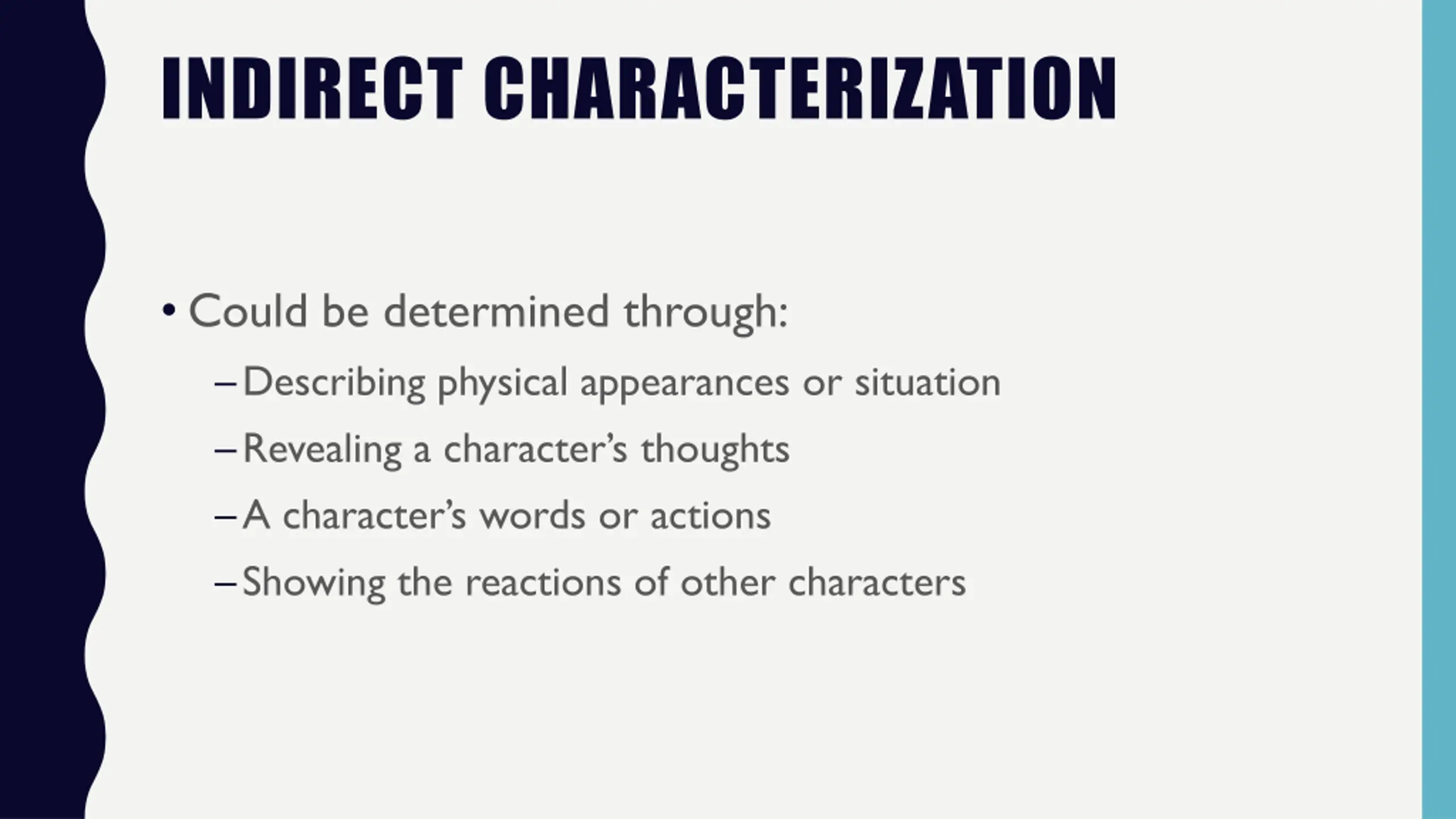 INDIRECT CHARACTERIZATION

• Could be determined through:

– Describing physical appearances or situation

– Revealing a character’s thoughts

– A character’s words or actions

– Showing the reactions of other characters